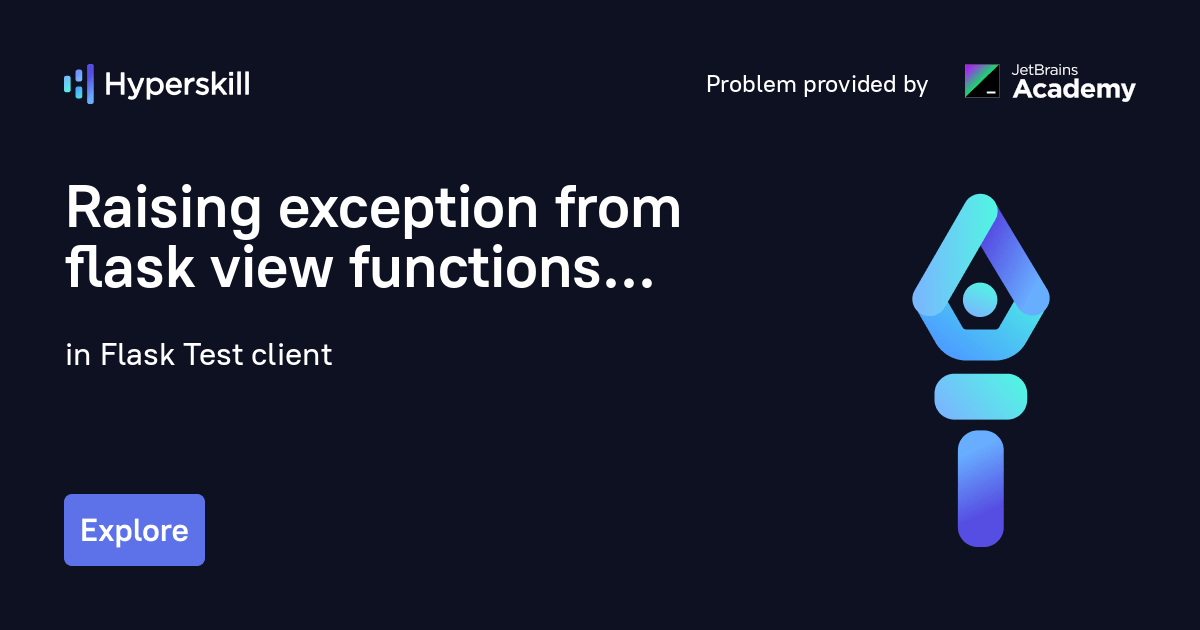 Hyperskill

Problem provided by

JetBrains Academy

Raising exception from flask view functions...

in Flask Test client

Explore